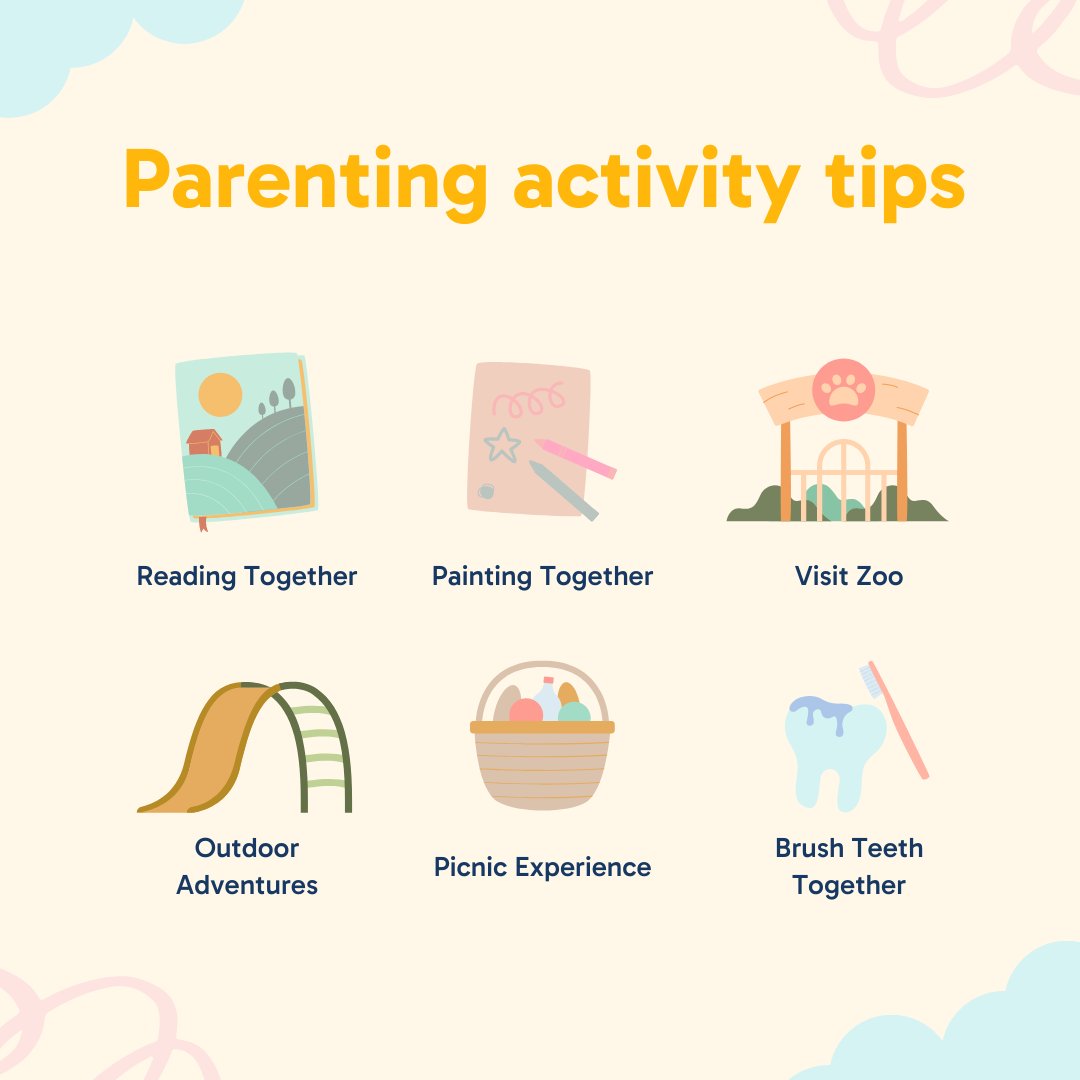 Parenting activity tips

Reading Together

Painting Together

Visit Zoo

Outdoor Adventures

Picnic Experience

Brush Teeth Together